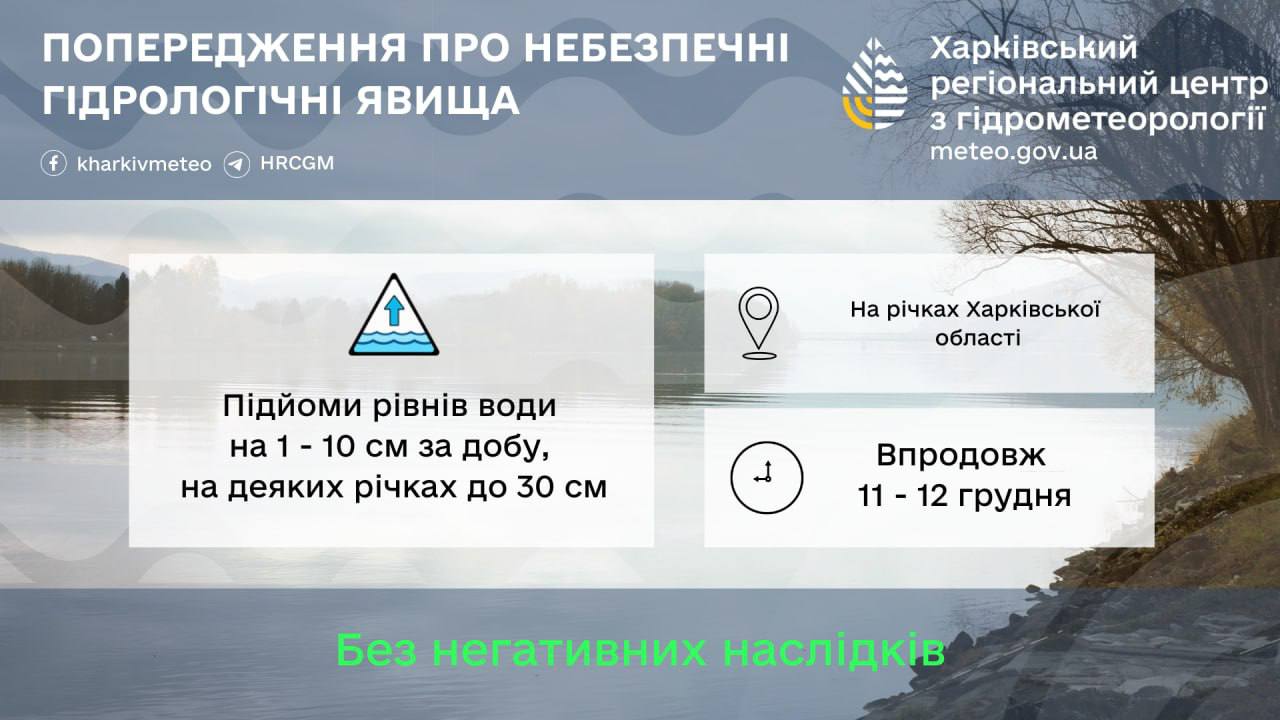 ПОПЕРЕДЖЕННЯ ПРО НЕБЕЗПЕЧНІ ГІДРОЛОГІЧНІ ЯВИЩА

kharkivmeteo HRCGM

Харківський регіональний центр з гідрометеорології
meteo.gov.ua

Підйоми рівнів води на 1 - 10 см за добу, на деяких річках до 30 см

На річках Харківської області

Впродовж 11 - 12 грудня

Без негативних наслідків